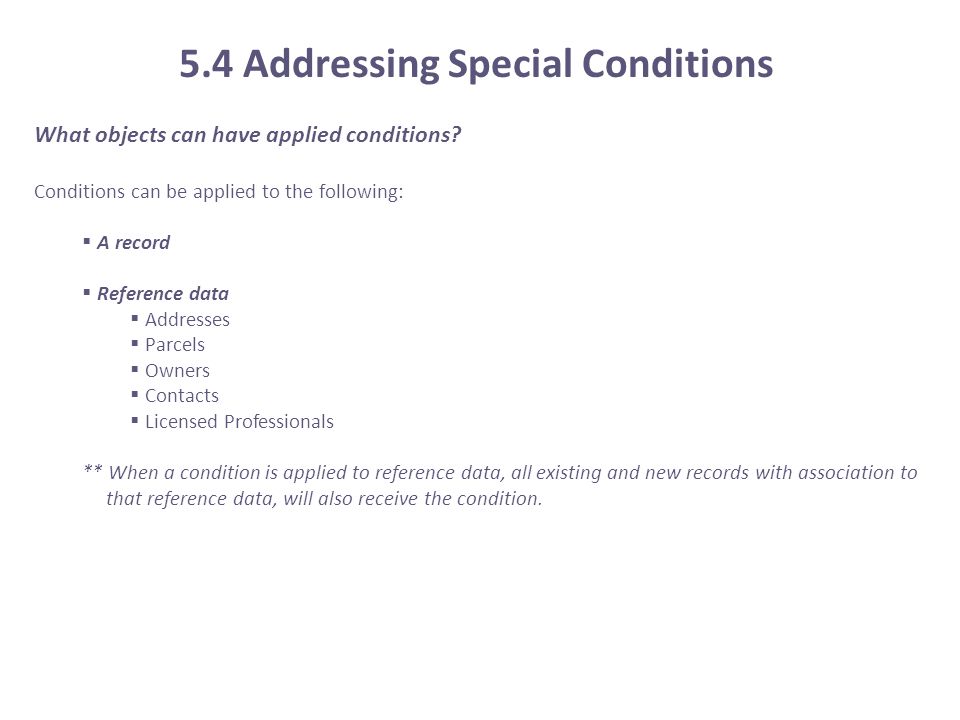 5.4 Addressing Special Conditions

What objects can have applied conditions?

Conditions can be applied to the following:

▪ A record

▪ Reference data
▪ Addresses
▪ Parcels
▪ Owners
▪ Contacts
▪ Licensed Professionals

** When a condition is applied to reference data, all existing and new records with association to that reference data, will also receive the condition.